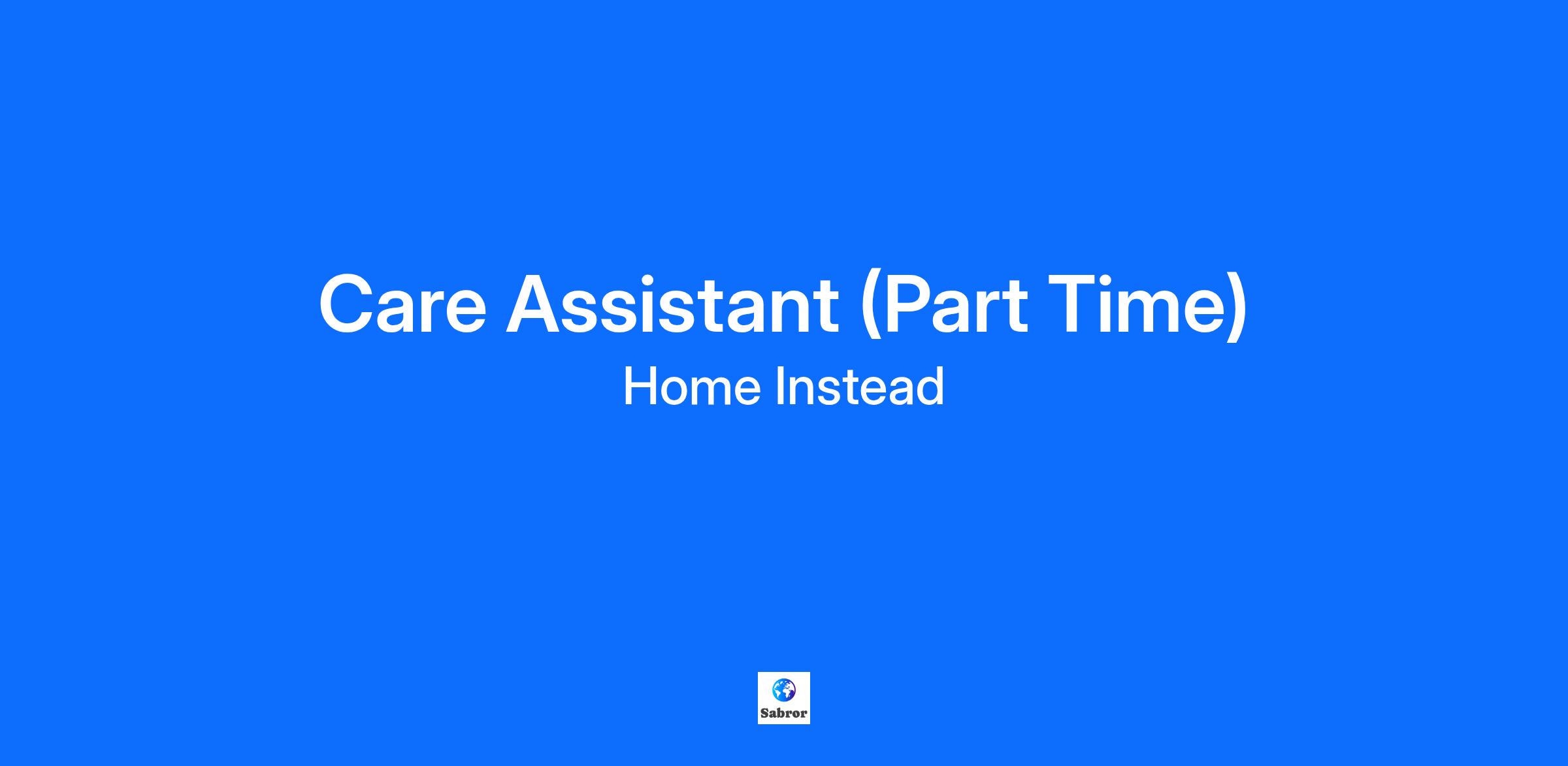 Care Assistant (Part Time)
Home Instead

Sabror